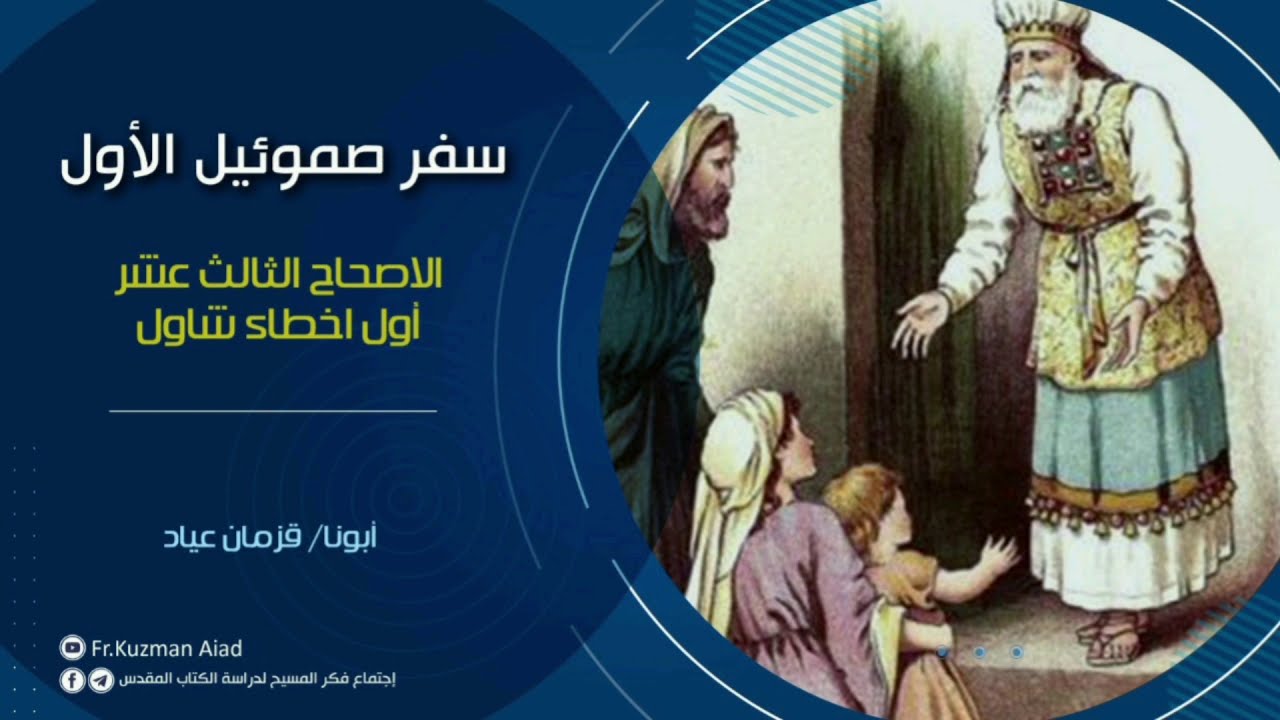 سفر صموئيل الأول

الاصحاح الثالث عشر
أول اخطاء شاول

أبونا/ قزمان عياد

Fr.Kuzman Aiad
إجتماع فكر المسيح لدراسة الكتاب المقدس